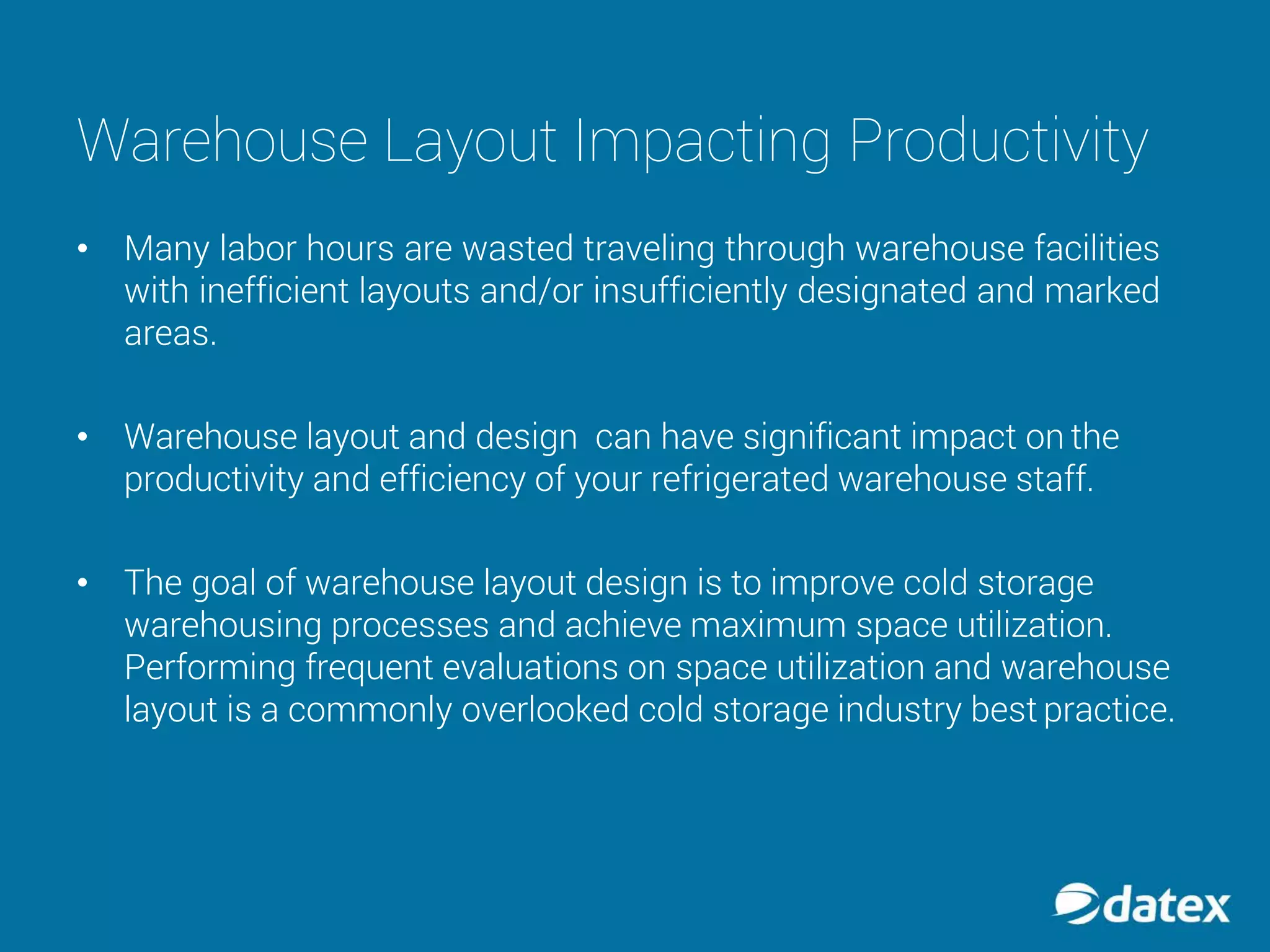 Warehouse Layout Impacting Productivity

• Many labor hours are wasted traveling through warehouse facilities with inefficient layouts and/or insufficiently designated and marked areas.

• Warehouse layout and design can have significant impact on the productivity and efficiency of your refrigerated warehouse staff.

• The goal of warehouse layout design is to improve cold storage warehousing processes and achieve maximum space utilization. Performing frequent evaluations on space utilization and warehouse layout is a commonly overlooked cold storage industry best practice.

datex